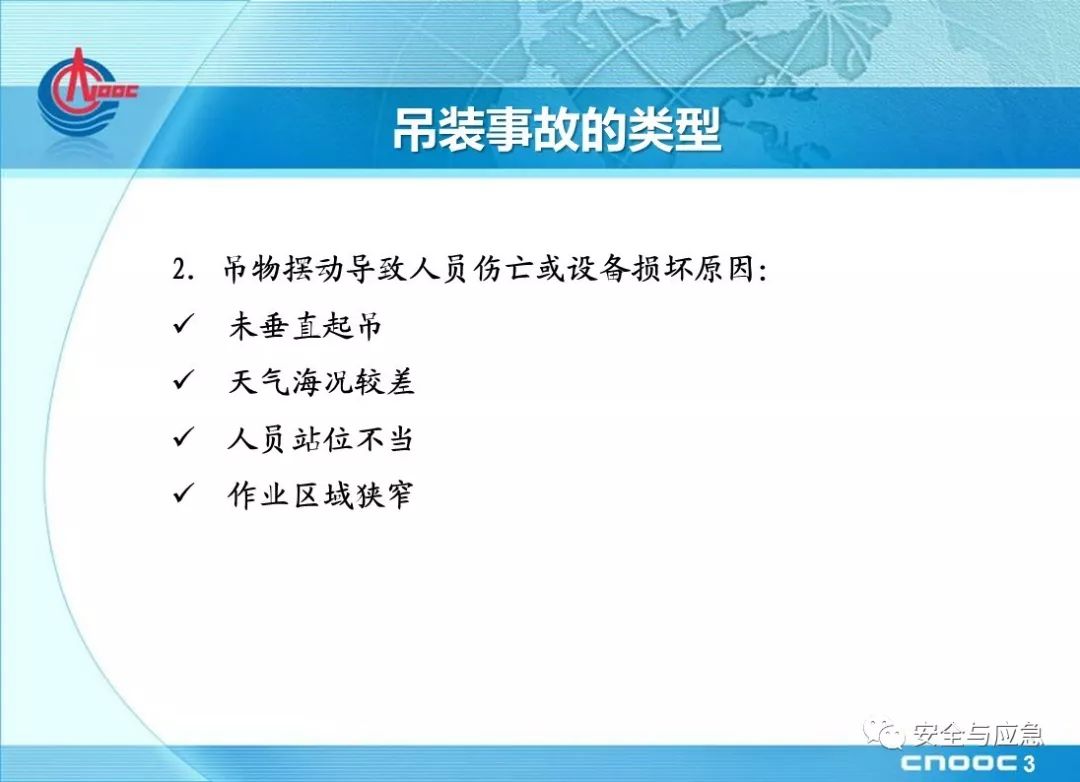 CNOOC

吊装事故的类型

2. 吊物摆动导致人员伤亡或设备损坏原因:

✓ 未垂直起吊

✓ 天气海况较差

✓ 人员站位不当

✓ 作业区域狭窄

安全与应急

CNOOC 3